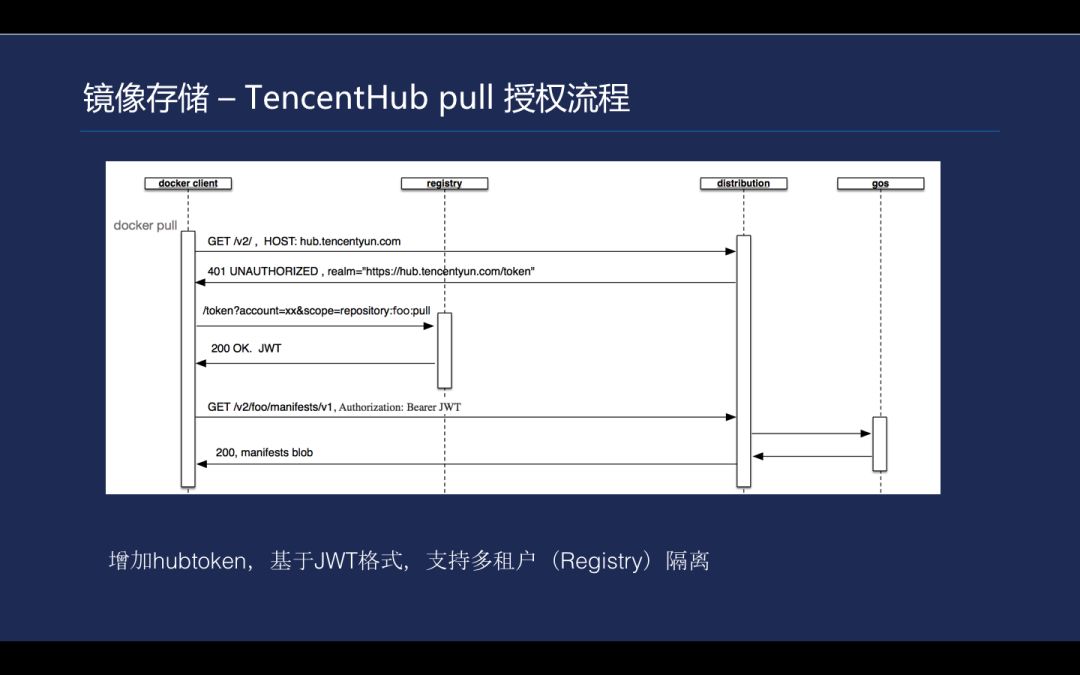 镜像存储 – TencentHub pull 授权流程

docker client

registry

distribution

gos

docker pull

GET /v2/ , HOST: hub.tencentyun.com

401 UNAUTHORIZED , realm="https://hub.tencentyun.com/token"

/token?account=xx&scope=repository:foo:pull

200 OK. JWT

GET /v2/foo/manifests/v1, Authorization: Bearer JWT

200, manifests blob

增加hubtoken，基于JWT格式，支持多租户（Registry）隔离